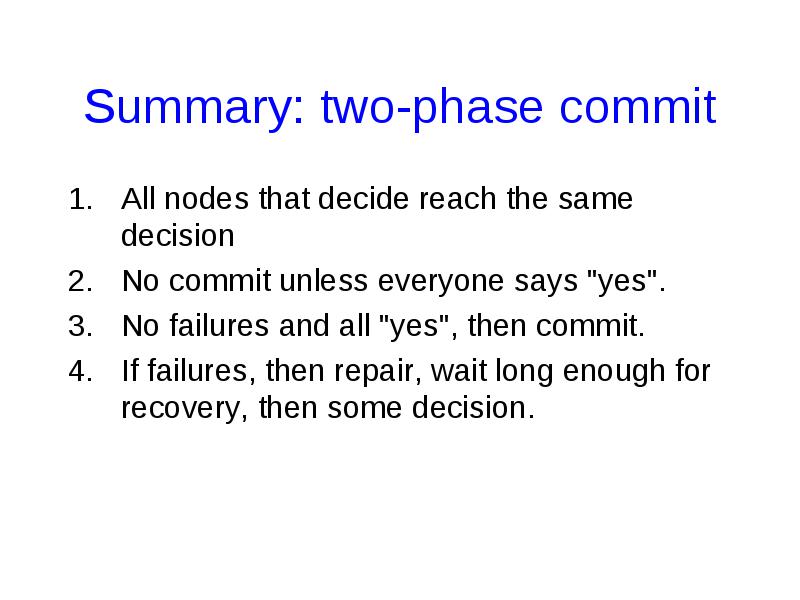 Summary: two-phase commit

1. All nodes that decide reach the same decision
2. No commit unless everyone says "yes".
3. No failures and all "yes", then commit.
4. If failures, then repair, wait long enough for recovery, then some decision.